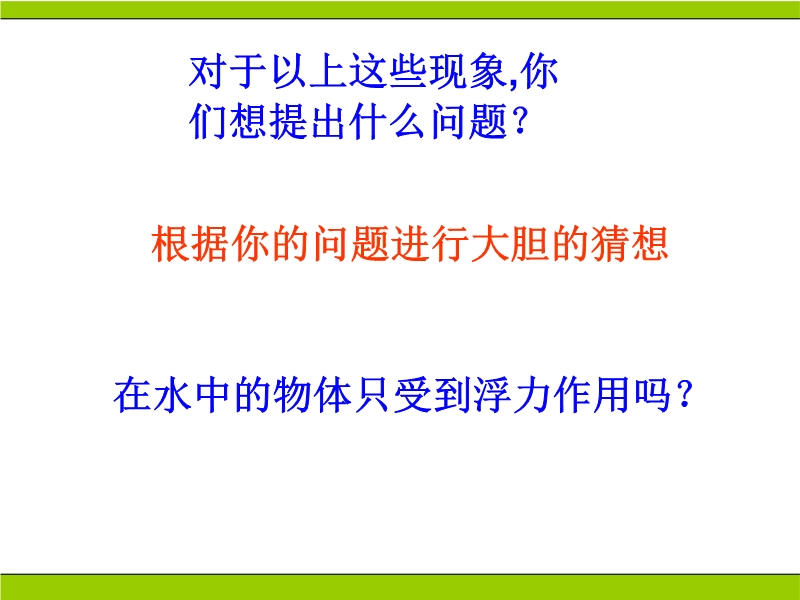 对于以上这些现象,你们想提出什么问题?

根据你的问题进行大胆的猜想

在水中的物体只受到浮力作用吗?